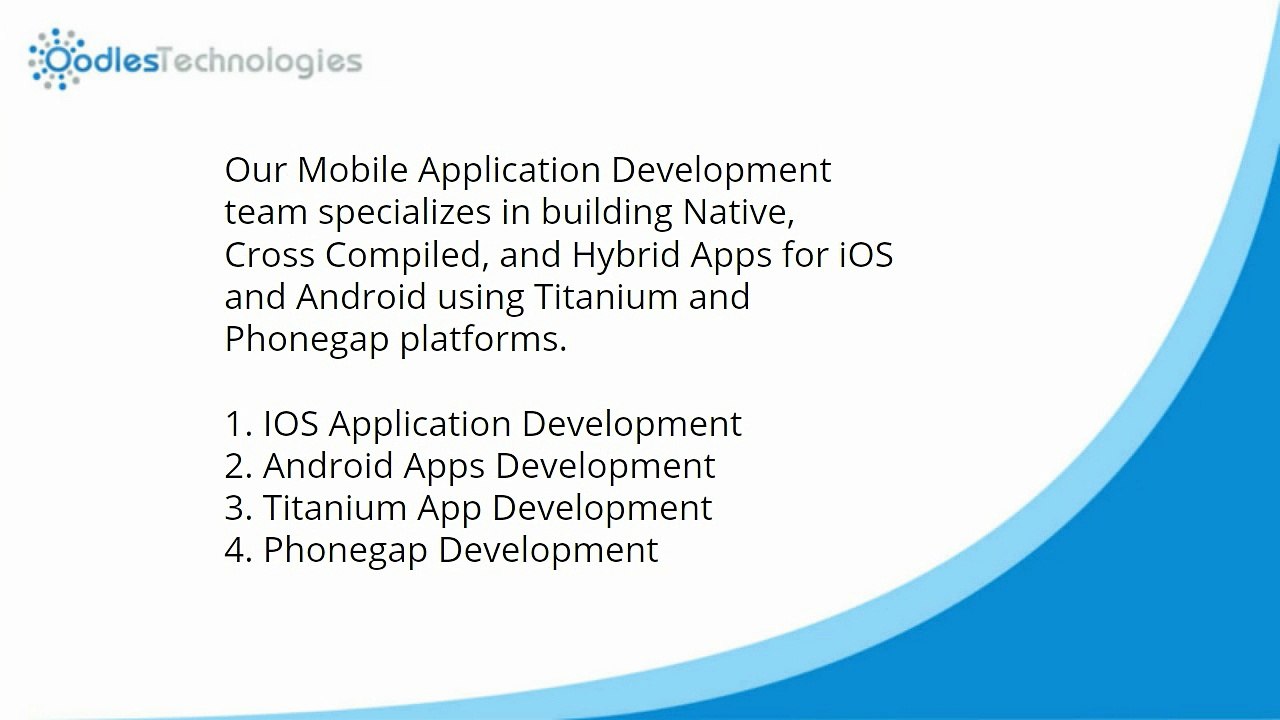 OodlesTechnologies

Our Mobile Application Development team specializes in building Native, Cross Compiled, and Hybrid Apps for iOS and Android using Titanium and Phonegap platforms.

1. IOS Application Development
2. Android Apps Development
3. Titanium App Development
4. Phonegap Development